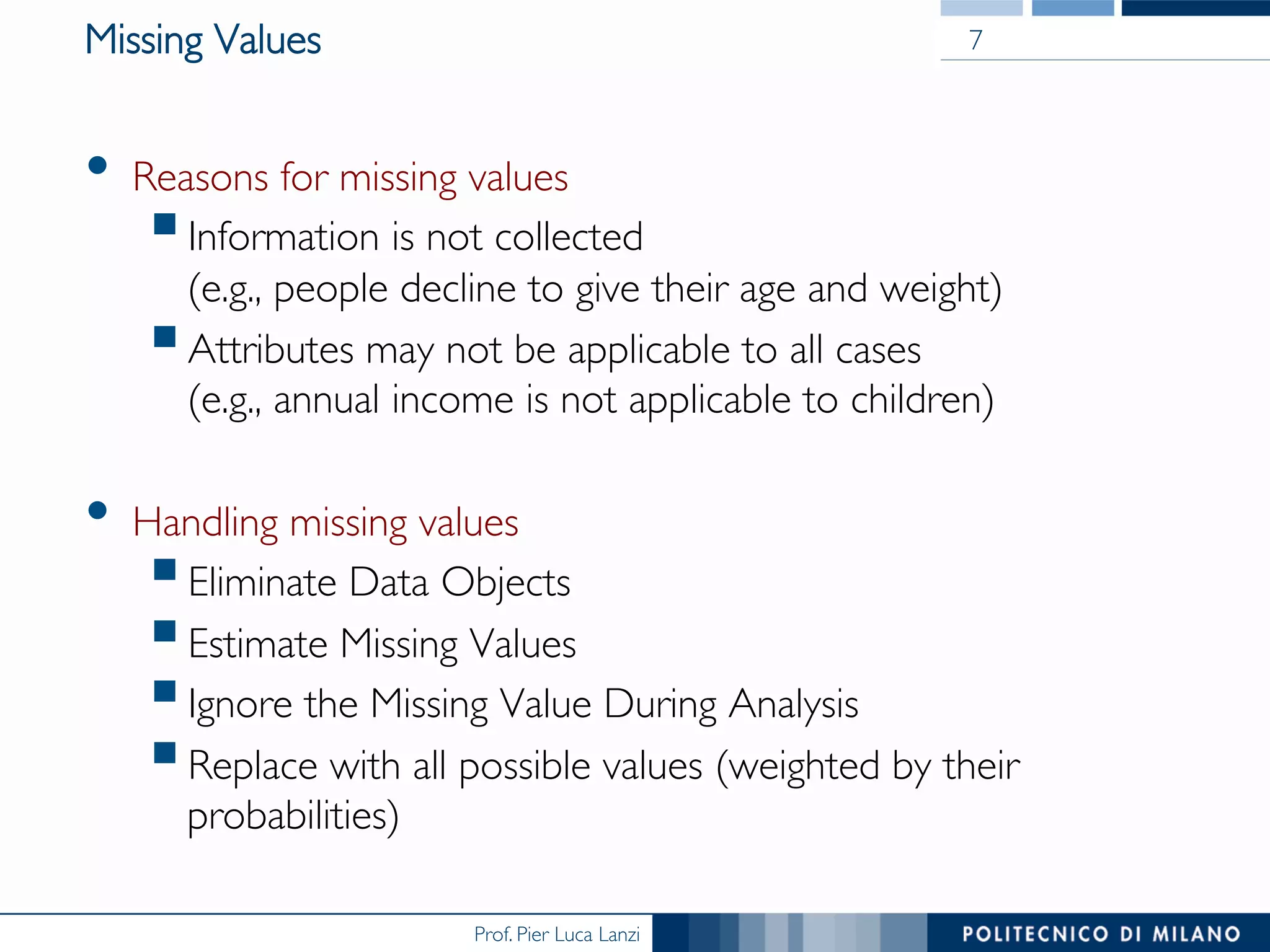 Missing Values

7

• Reasons for missing values
 ▪ Information is not collected (e.g., people decline to give their age and weight)
 ▪ Attributes may not be applicable to all cases (e.g., annual income is not applicable to children)

• Handling missing values
 ▪ Eliminate Data Objects
 ▪ Estimate Missing Values
 ▪ Ignore the Missing Value During Analysis
 ▪ Replace with all possible values (weighted by their probabilities)

Prof. Pier Luca Lanzi

POLITECNICO DI MILANO